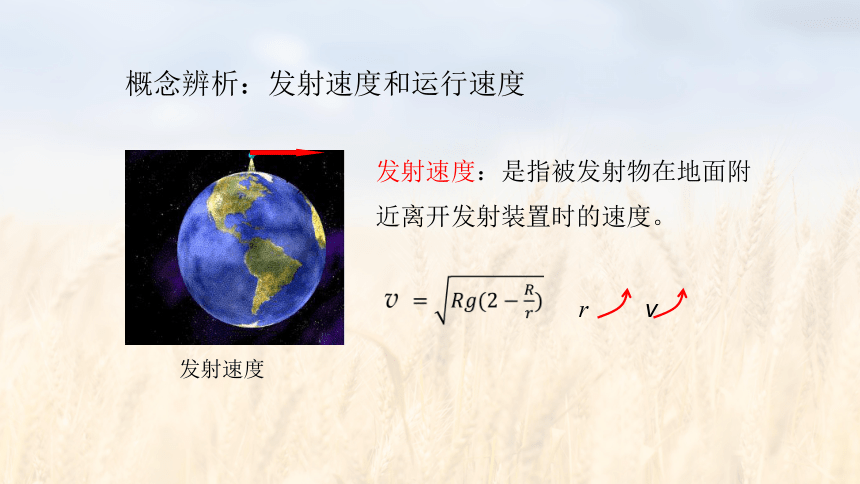 概念辨析：发射速度和运行速度

发射速度：是指被发射物在地面附近离开发射装置时的速度。

$v = \sqrt{Rg(2-\frac{R}{r})}$   $r$   $v$

发射速度